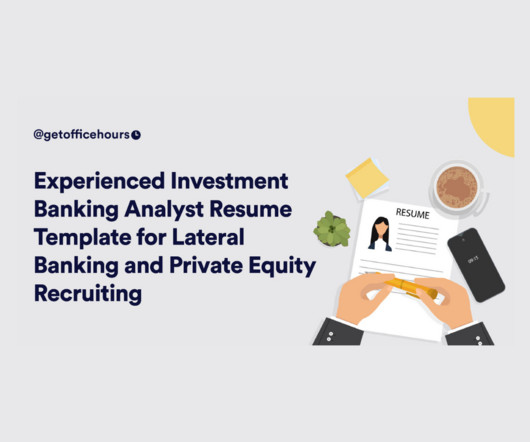 @getofficehours

Experienced Investment Banking Analyst Resume Template for Lateral Banking and Private Equity Recruiting

RESUME

09:15